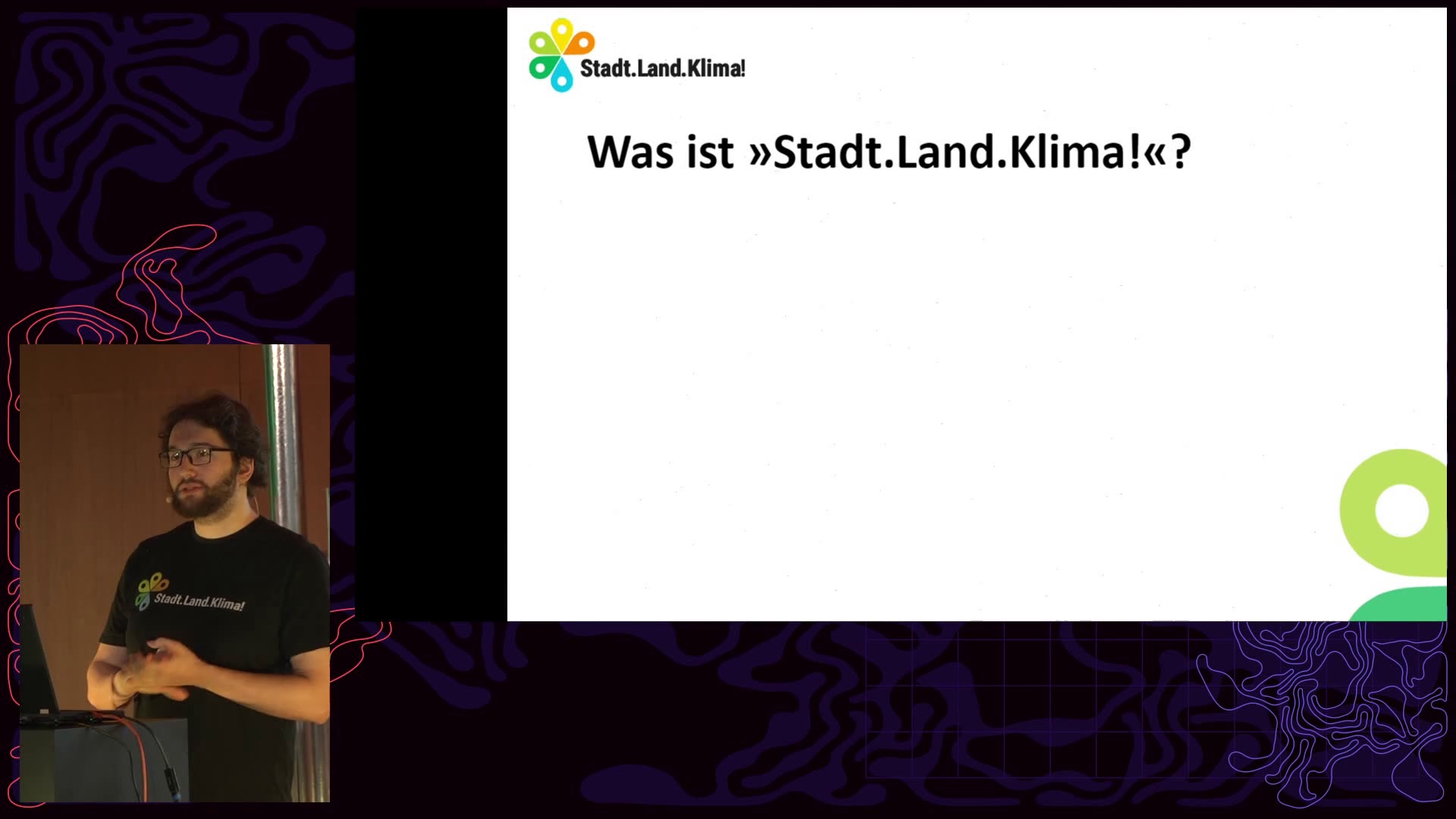 Stadt.Land.Klima!

Was ist »Stadt.Land.Klima!«?

Stadt.Land.Klima!